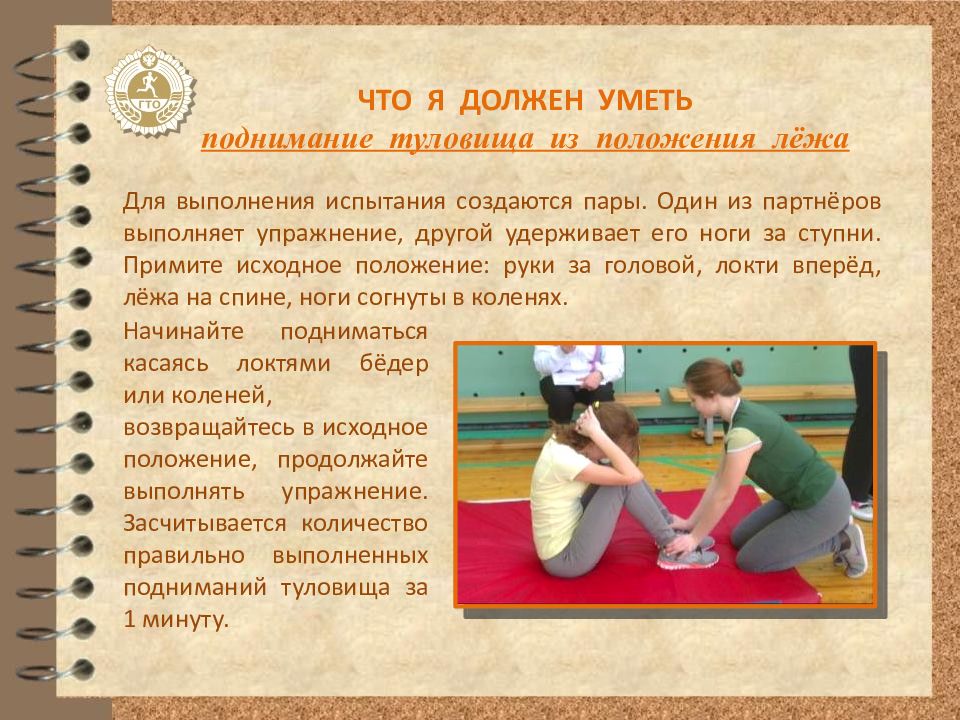 ГТО

ЧТО Я ДОЛЖЕН УМЕТЬ
поднимание туловища из положения лёжа

Для выполнения испытания создаются пары. Один из партнёров выполняет упражнение, другой удерживает его ноги за ступни. Примите исходное положение: руки за головой, локти вперёд, лёжа на спине, ноги согнуты в коленях.

Начинайте подниматься касаясь локтями бёдер или коленей, возвращайтесь в исходное положение, продолжайте выполнять упражнение. Засчитывается количество правильно выполненных подниманий туловища за 1 минуту.